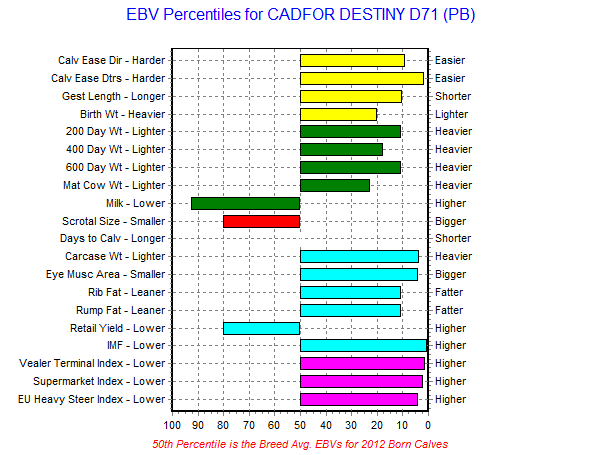 EBV Percentiles for CADFOR DESTINY D71 (PB)

Calv Ease Dir - Harder
Calv Ease Dtrs - Harder
Gest Length - Longer
Birth Wt - Heavier
200 Day Wt - Lighter
400 Day Wt - Lighter
600 Day Wt - Lighter
Mat Cow Wt - Lighter
Milk - Lower
Scrotal Size - Smaller
Days to Calv - Longer
Carcase Wt - Lighter
Eye Musc Area - Smaller
Rib Fat - Leaner
Rump Fat - Leaner
Retail Yield - Lower
IMF - Lower
Vealer Terminal Index - Lower
Supermarket Index - Lower
EU Heavy Steer Index - Lower

Easier
Easier
Shorter
Lighter
Heavier
Heavier
Heavier
Heavier
Higher
Bigger
Shorter
Heavier
Bigger
Fatter
Fatter
Higher
Higher
Higher
Higher
Higher

100 90 80 70 60 50 40 30 20 10 0

50th Percentile is the Breed Avg. EBVs for 2012 Born Calves